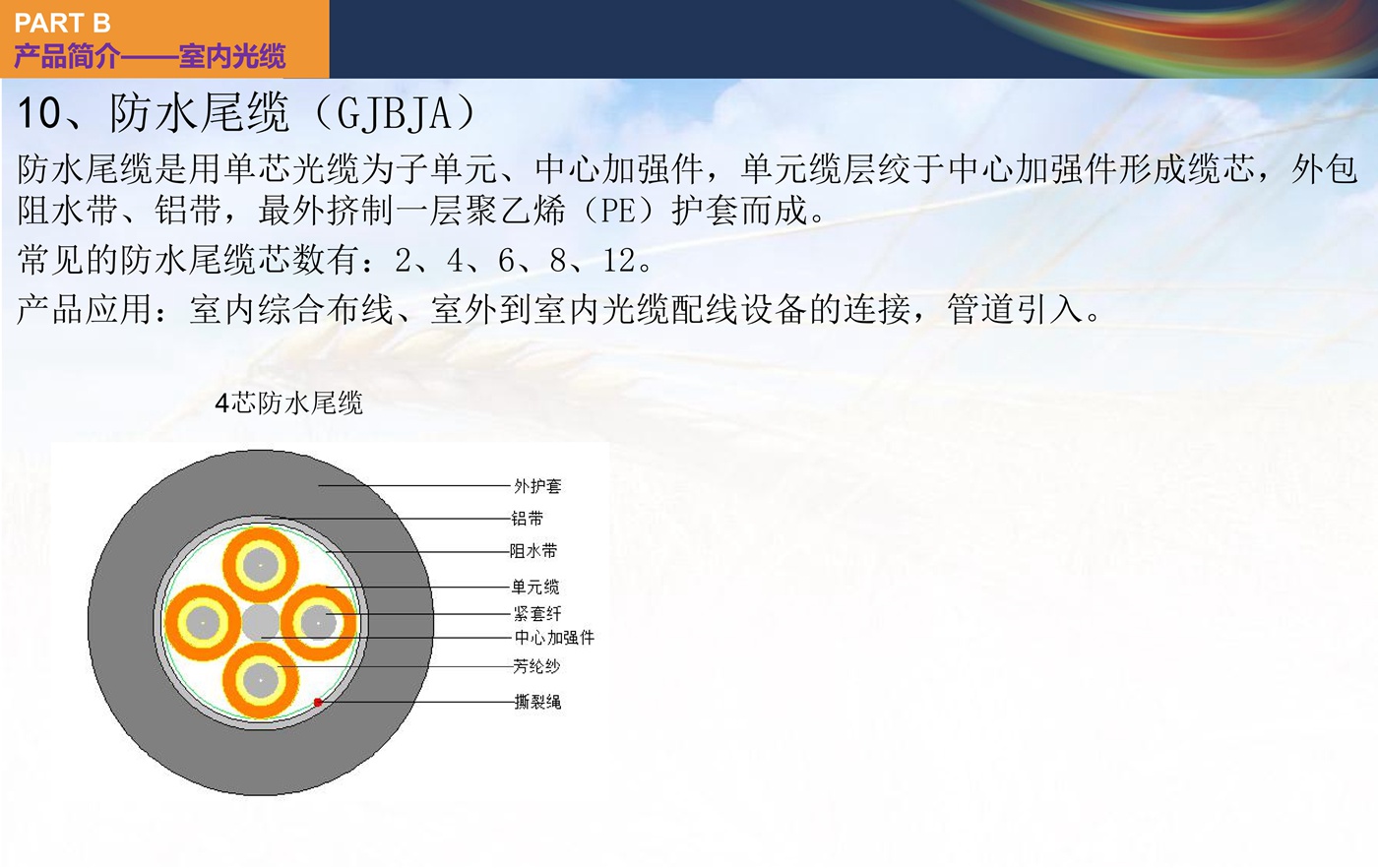 PART B
产品简介——室内光缆

10、防水尾缆（GJBJA）

防水尾缆是用单芯光缆为子单元、中心加强件，单元缆层绞于中心加强件形成缆芯，外包阻水带、铝带，最外挤制一层聚乙烯（PE）护套而成。

常见的防水尾缆芯数有：2、4、6、8、12。

产品应用：室内综合布线、室外到室内光缆配线设备的连接，管道引入。

4芯防水尾缆

外护套
铝带
阻水带
单元缆
紧套纤
中心加强件
芳纶纱
撕裂绳